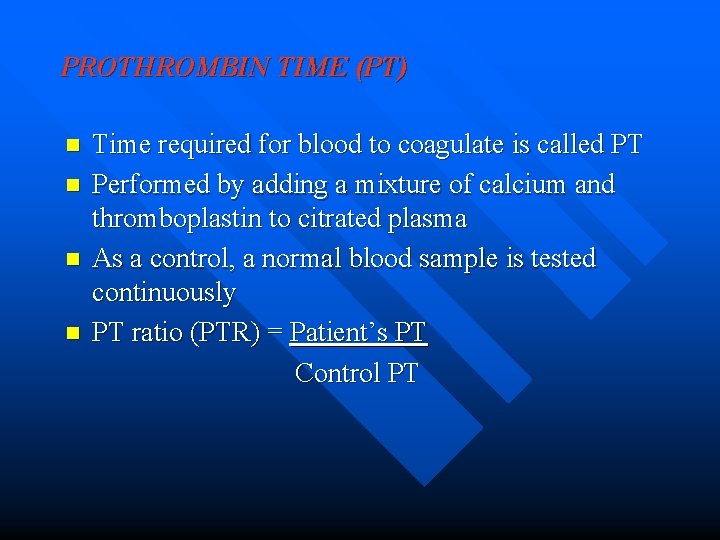 PROTHROMBIN TIME (PT)

- Time required for blood to coagulate is called PT
- Performed by adding a mixture of calcium and thromboplastin to citrated plasma
- As a control, a normal blood sample is tested continuously
- PT ratio (PTR) = $\frac{\text{Patient's PT}}{\text{Control PT}}$